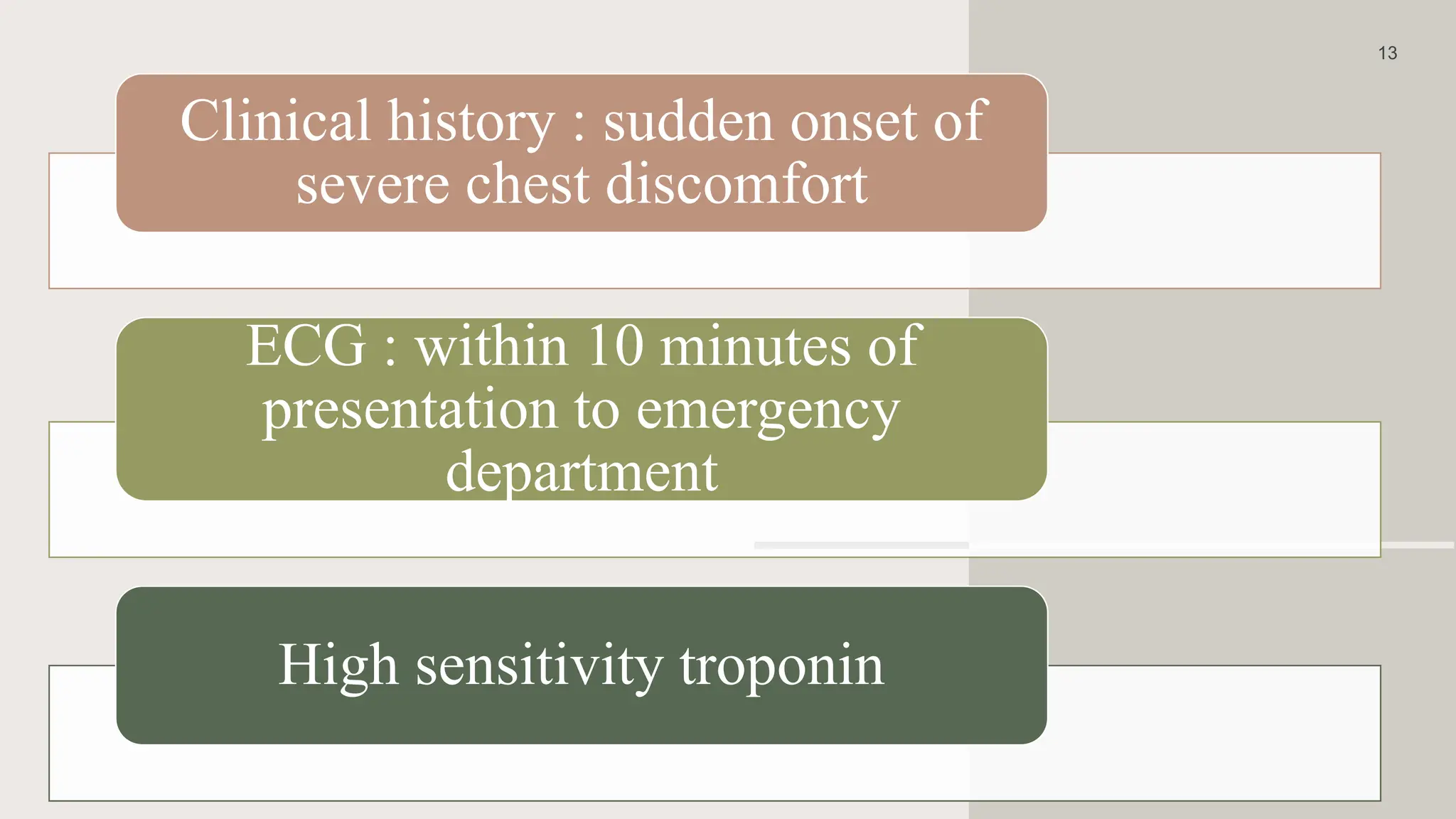 13

Clinical history : sudden onset of severe chest discomfort

ECG : within 10 minutes of presentation to emergency department

High sensitivity troponin